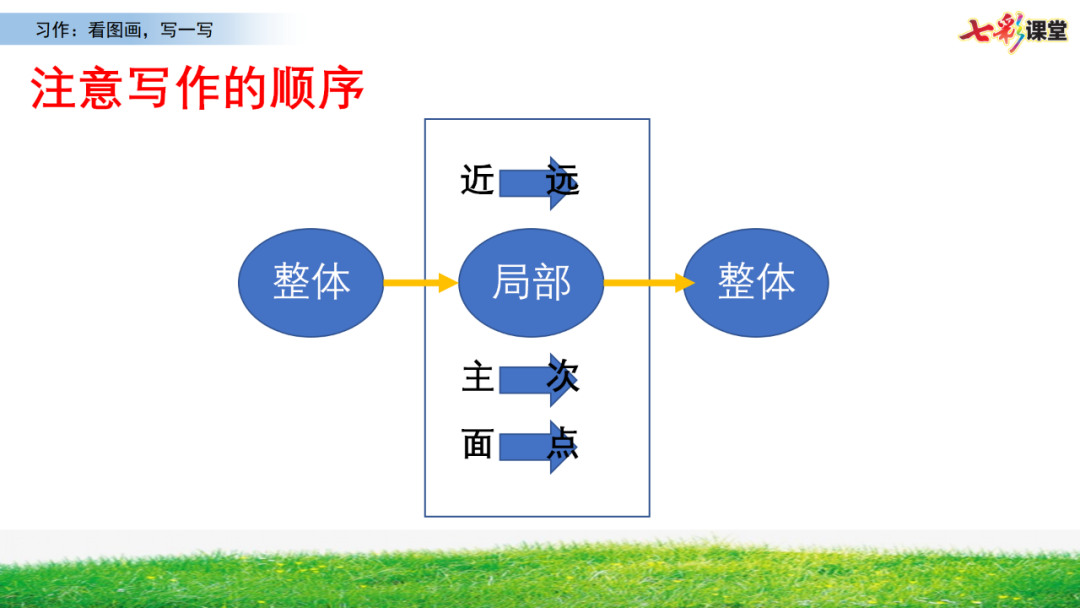 习作：看图画，写一写

七彩课堂

注意写作的顺序

近 远

整体

局部

整体

主 次

面 点